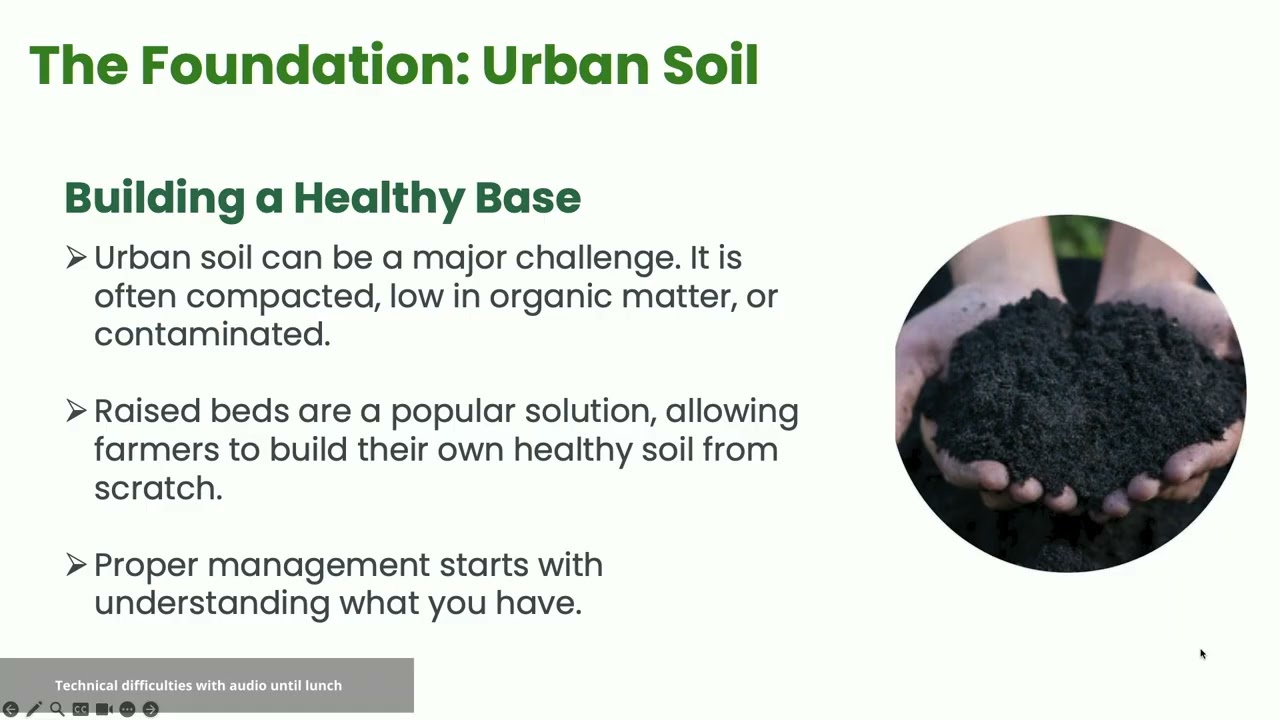 The Foundation: Urban Soil

Building a Healthy Base

➢ Urban soil can be a major challenge. It is often compacted, low in organic matter, or contaminated.

➢ Raised beds are a popular solution, allowing farmers to build their own healthy soil from scratch.

➢ Proper management starts with understanding what you have.

Technical difficulties with audio until lunch